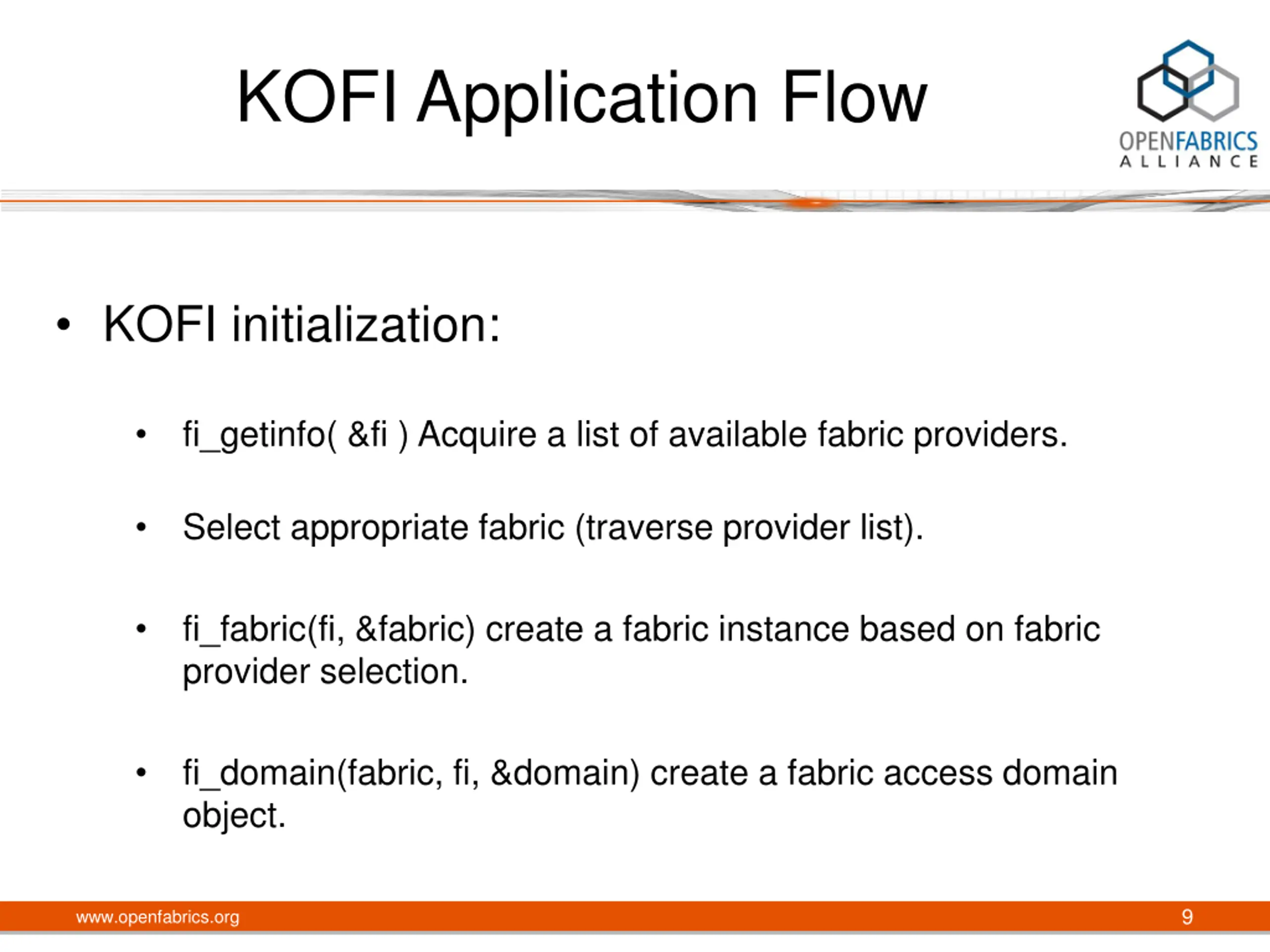 KOFI Application Flow

OPENFABRICS
ALLIANCE

• KOFI initialization:

• fi_getinfo( &fi ) Acquire a list of available fabric providers.

• Select appropriate fabric (traverse provider list).

• fi_fabric(fi, &fabric) create a fabric instance based on fabric provider selection.

• fi_domain(fabric, fi, &domain) create a fabric access domain object.

www.openfabrics.org

9